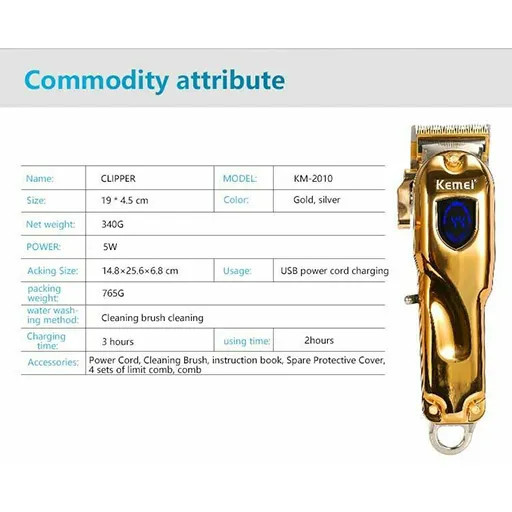 Commodity attribute

| Name: | CLIPPER | MODEL: | KM-2010 |
|---|---|---|---|
| Size: | 19 * 4.5 cm | Color: | Gold, silver |
| Net weight: | 340G | | |
| POWER: | 5W | | |
| Acking Size: | 14.8×25.6×6.8 cm | Usage: | USB power cord charging |
| packing weight: | 765G | | |
| water washing method: | Cleaning brush cleaning | | |
| Charging time: | 3 hours | using time: | 2hours |
| Accessories: | Power Cord, Cleaning Brush, instruction book, Spare Protective Cover, 4 sets of limit comb, comb | | |

Kemei